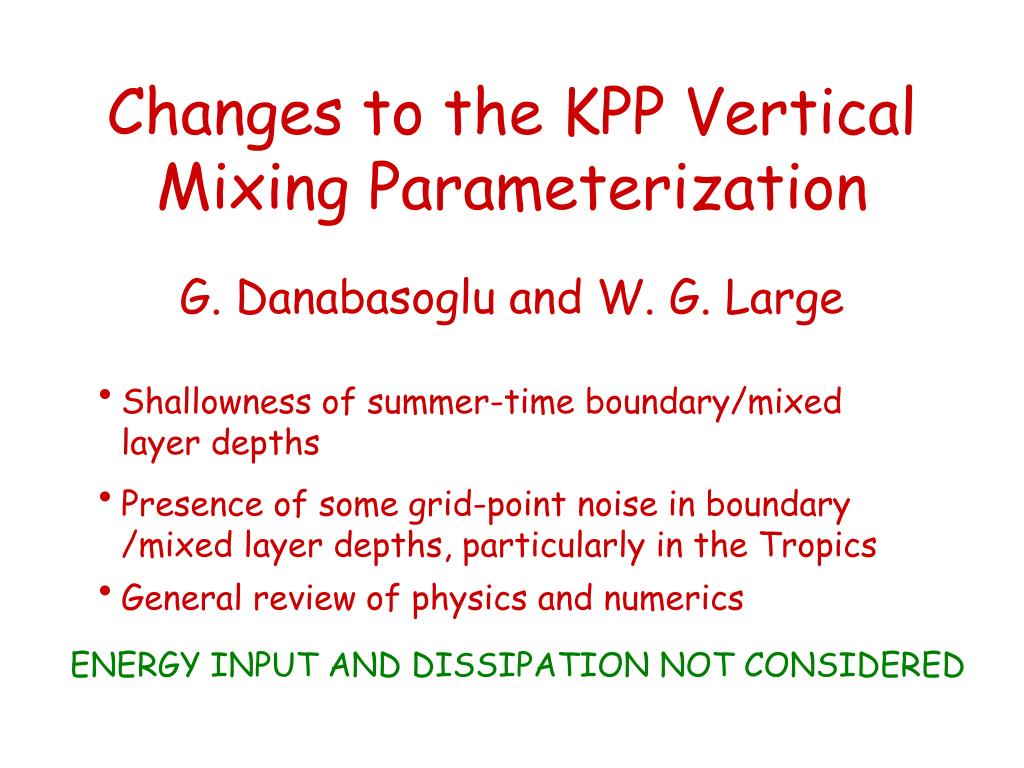 Changes to the KPP Vertical Mixing Parameterization

G. Danabasoglu and W. G. Large

• Shallowness of summer-time boundary/mixed layer depths

• Presence of some grid-point noise in boundary /mixed layer depths, particularly in the Tropics

• General review of physics and numerics

ENERGY INPUT AND DISSIPATION NOT CONSIDERED